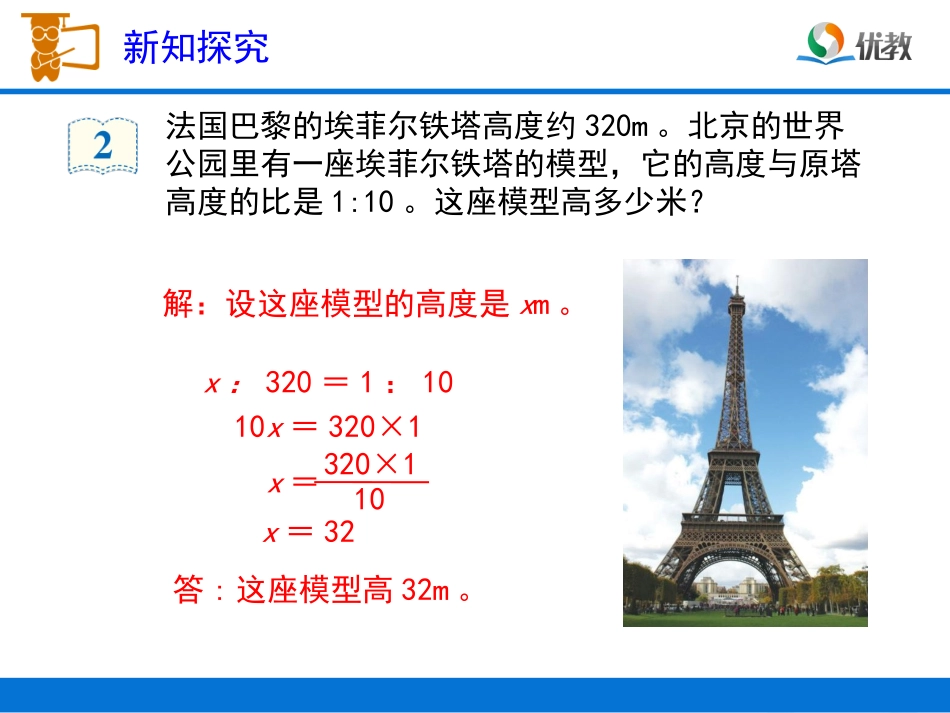 新知探究

优教

2

法国巴黎的埃菲尔铁塔高度约 320m 。北京的世界公园里有一座埃菲尔铁塔的模型，它的高度与原塔高度的比是 1:10 。这座模型高多少米？

解：设这座模型的高度是 $x$m 。

$x : 320 = 1 : 10$

$10x = 320 \times 1$

$x = \frac{320 \times 1}{10}$

$x = 32$

答：这座模型高 32m 。